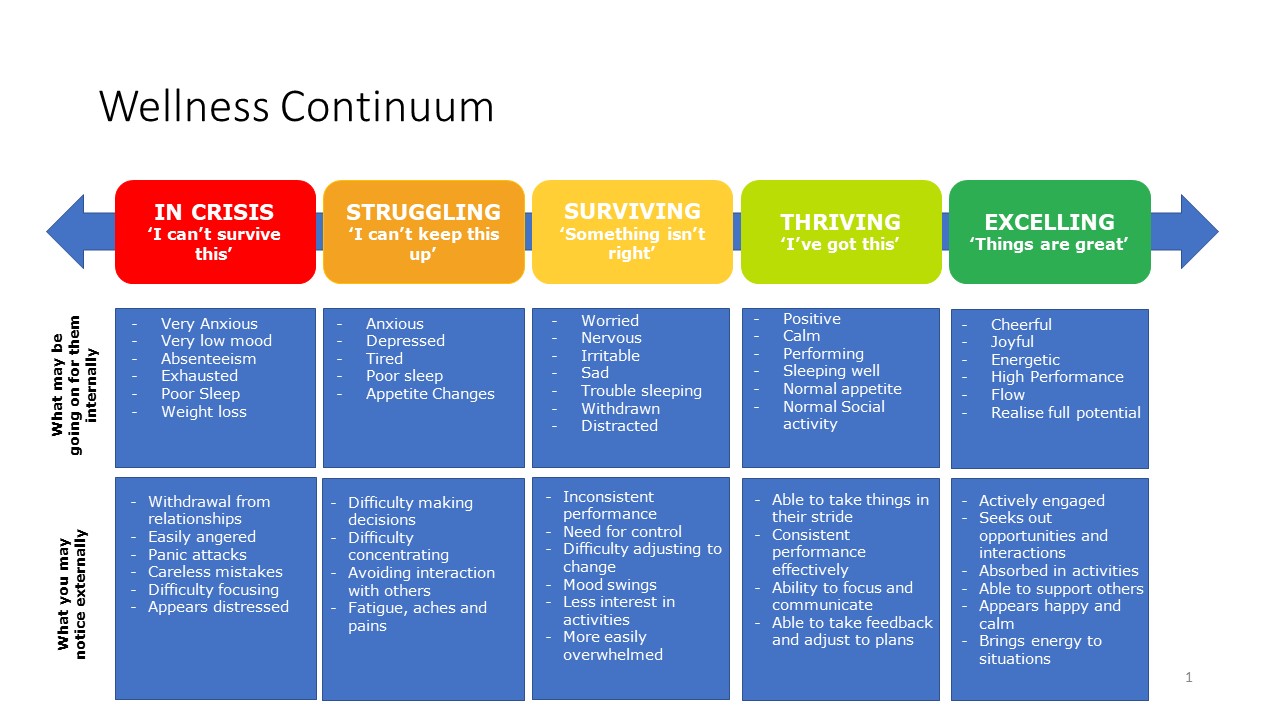 Wellness Continuum

IN CRISIS
'I can't survive this'

STRUGGLING
'I can't keep this up'

SURVIVING
'Something isn't right'

THRIVING
'I've got this'

EXCELLING
'Things are great'

What may be going on for them internally

- Very Anxious
- Very low mood
- Absenteeism
- Exhausted
- Poor Sleep
- Weight loss

- Anxious
- Depressed
- Tired
- Poor sleep
- Appetite Changes

- Worried
- Nervous
- Irritable
- Sad
- Trouble sleeping
- Withdrawn
- Distracted

- Positive
- Calm
- Performing
- Sleeping well
- Normal appetite
- Normal Social activity

- Cheerful
- Joyful
- Energetic
- High Performance
- Flow
- Realise full potential

What you may notice externally

- Withdrawal from relationships
- Easily angered
- Panic attacks
- Careless mistakes
- Difficulty focusing
- Appears distressed

- Difficulty making decisions
- Difficulty concentrating
- Avoiding interaction with others
- Fatigue, aches and pains

- Inconsistent performance
- Need for control
- Difficulty adjusting to change
- Mood swings
- Less interest in activities
- More easily overwhelmed

- Able to take things in their stride
- Consistent performance effectively
- Ability to focus and communicate
- Able to take feedback and adjust to plans

- Actively engaged
- Seeks out opportunities and interactions
- Absorbed in activities
- Able to support others
- Appears happy and calm
- Brings energy to situations

1